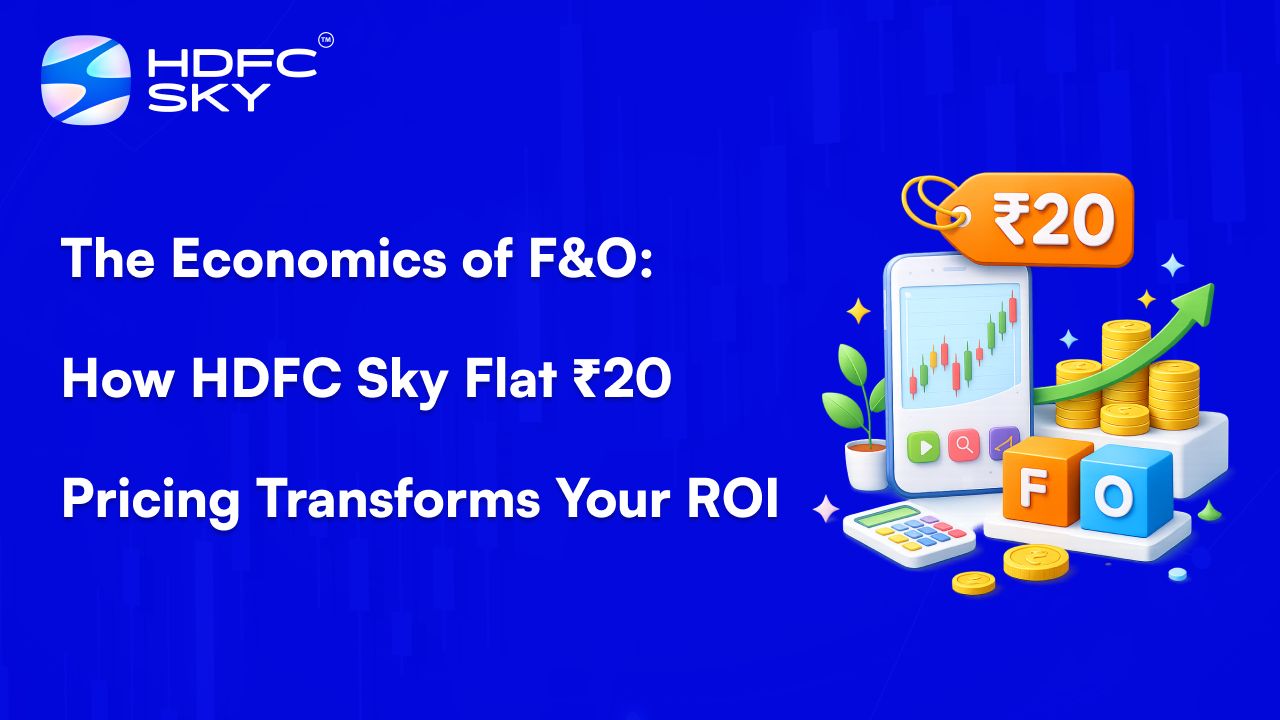 HDFC SKY™

The Economics of F&O:

How HDFC Sky Flat ₹20

Pricing Transforms Your ROI

₹20

F O